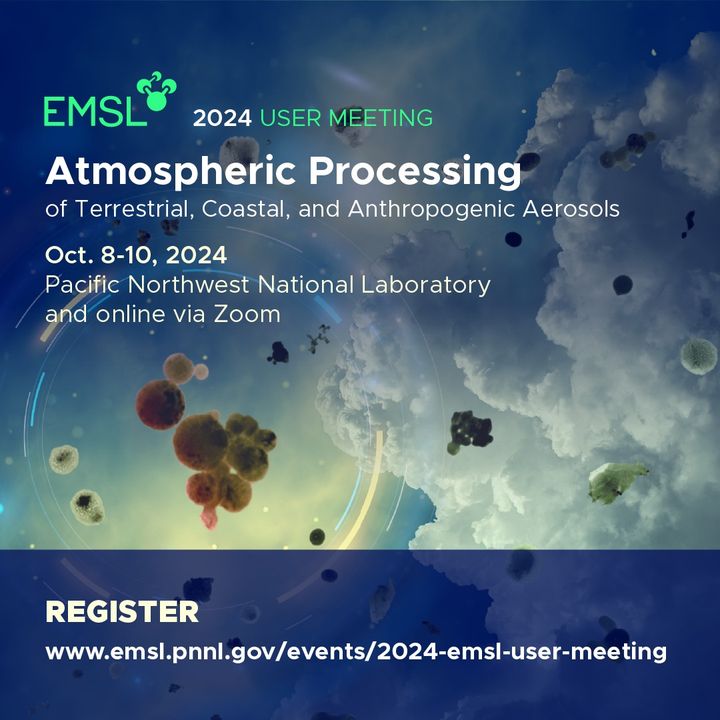 EMSL 2024 USER MEETING

Atmospheric Processing
of Terrestrial, Coastal, and Anthropogenic Aerosols

Oct. 8-10, 2024
Pacific Northwest National Laboratory and online via Zoom

REGISTER
www.emsl.pnnl.gov/events/2024-emsl-user-meeting